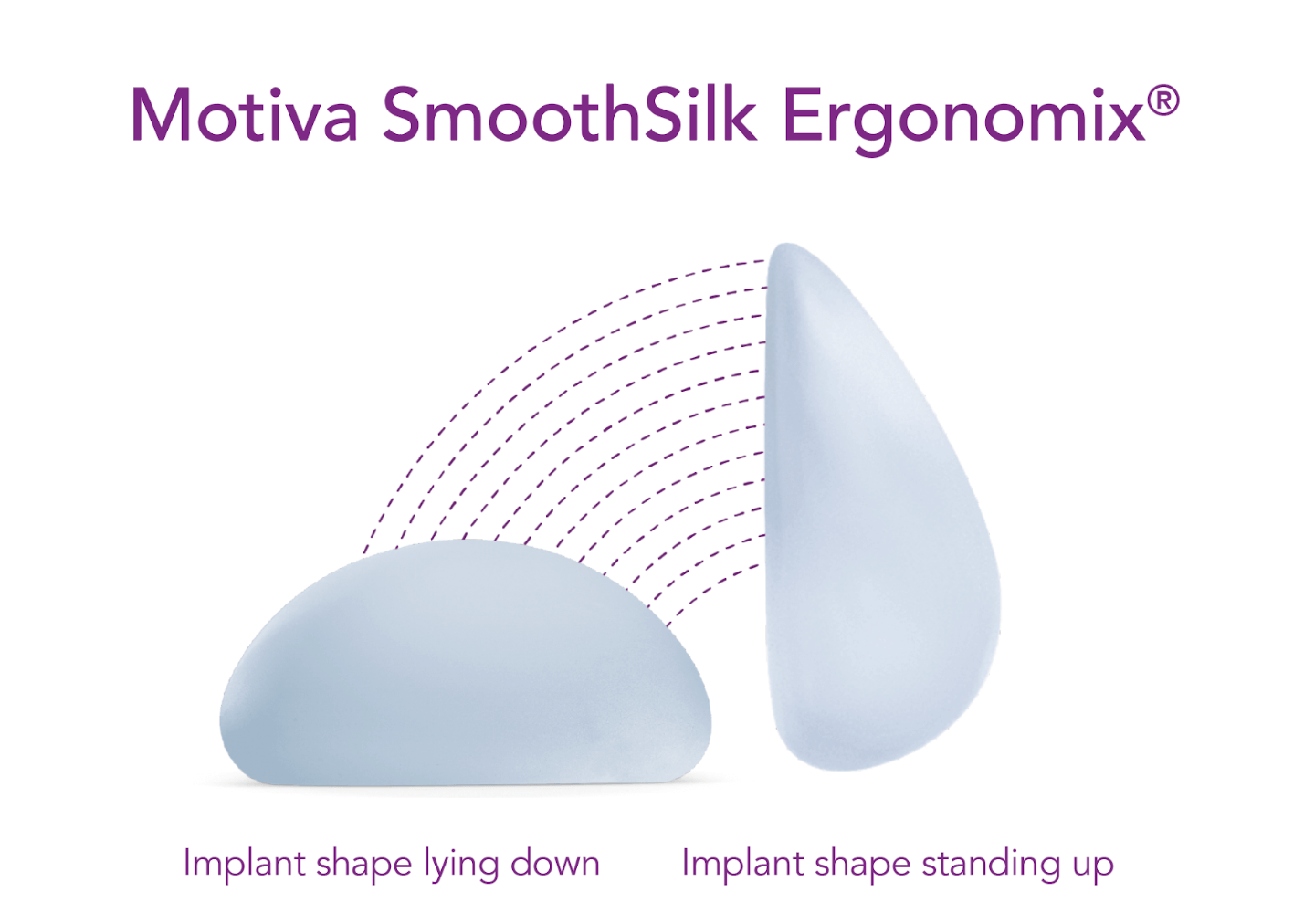 Motiva SmoothSilk Ergonomix®

Implant shape lying down

Implant shape standing up